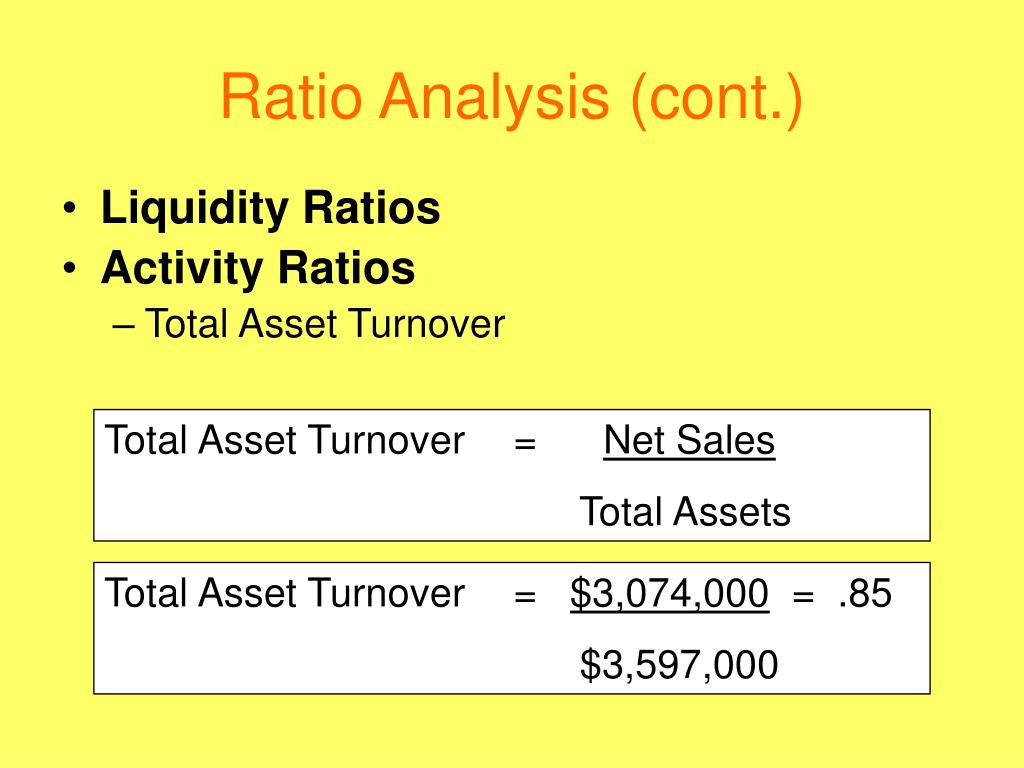 Ratio Analysis (cont.)

• Liquidity Ratios
• Activity Ratios
– Total Asset Turnover

Total Asset Turnover = $\frac{\text{Net Sales}}{\text{Total Assets}}$

Total Asset Turnover = $\frac{\$3,074,000}{\$3,597,000}$ = .85